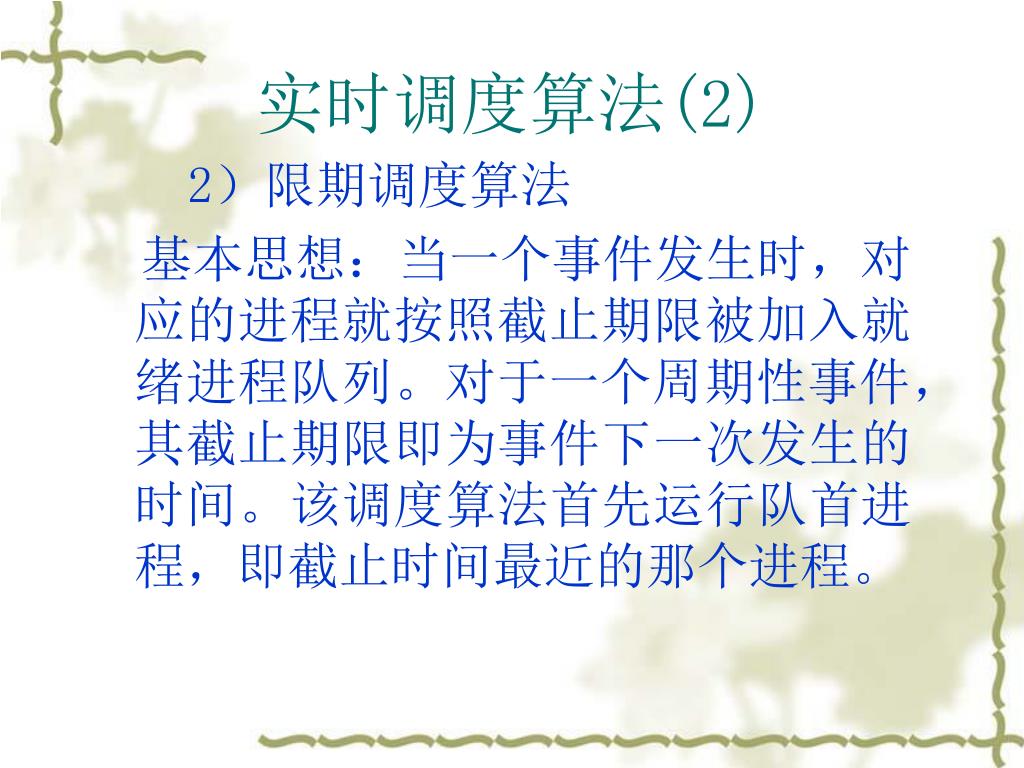 实时调度算法(2)

2）限期调度算法

基本思想：当一个事件发生时，对应的进程就按照截止期限被加入就绪进程队列。对于一个周期性事件，其截止期限即为事件下一次发生的时间。该调度算法首先运行队首进程，即截止时间最近的那个进程。